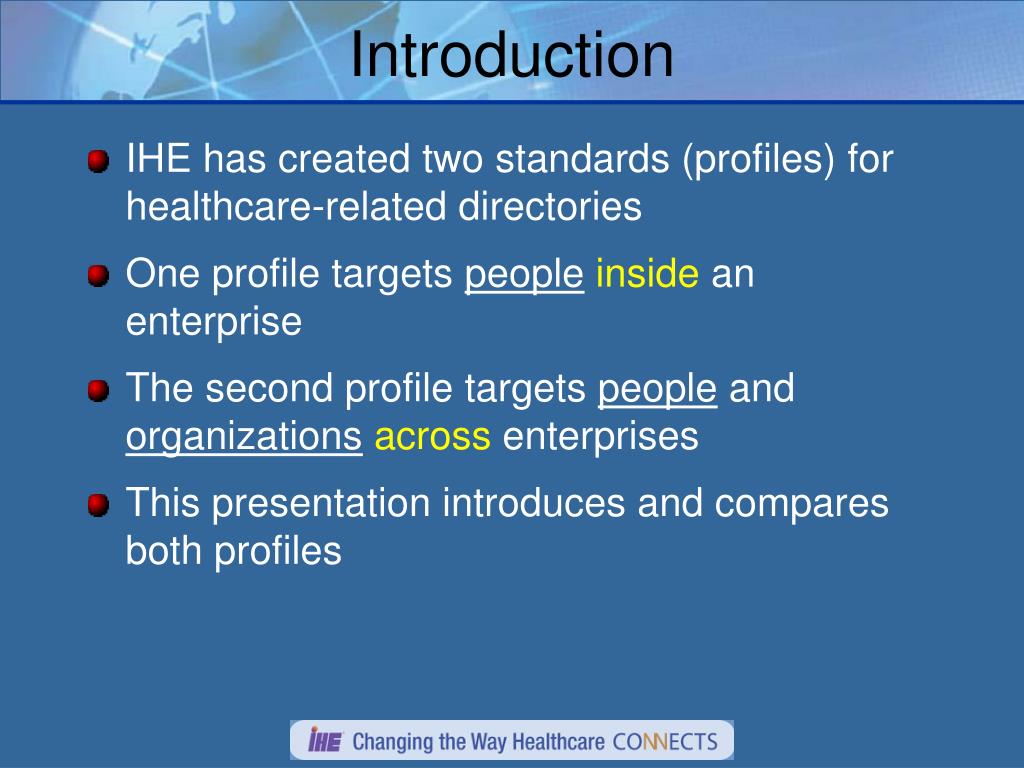 Introduction

IHE has created two standards (profiles) for healthcare-related directories

One profile targets people inside an enterprise

The second profile targets people and organizations across enterprises

This presentation introduces and compares both profiles

IHE Changing the Way Healthcare CONNECTS